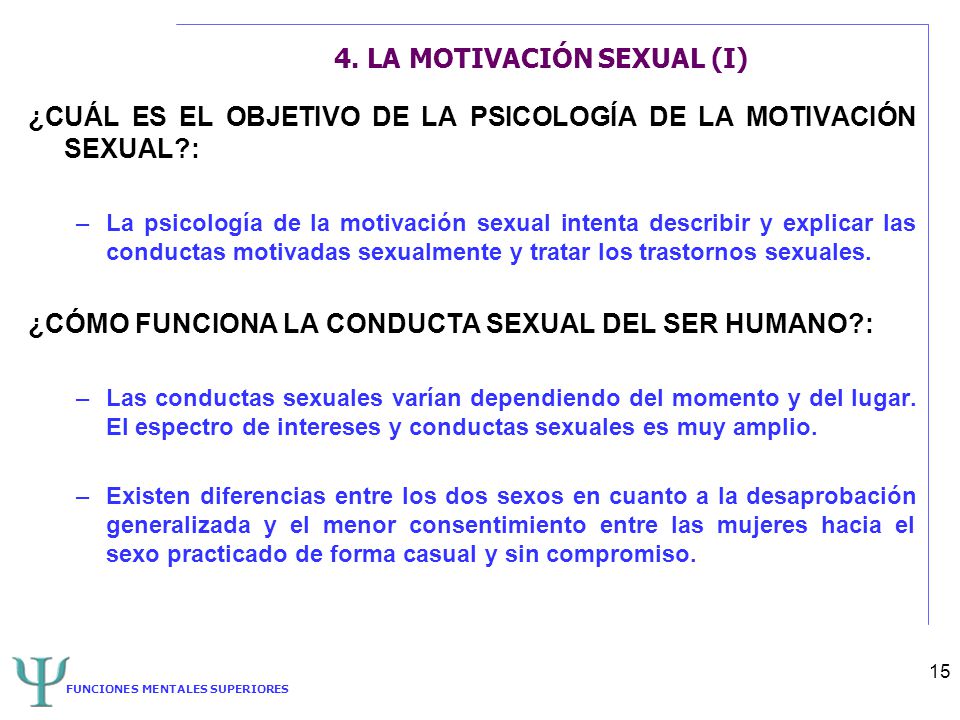 4. LA MOTIVACIÓN SEXUAL (I)

¿CUÁL ES EL OBJETIVO DE LA PSICOLOGÍA DE LA MOTIVACIÓN SEXUAL?:

– La psicología de la motivación sexual intenta describir y explicar las conductas motivadas sexualmente y tratar los trastornos sexuales.

¿CÓMO FUNCIONA LA CONDUCTA SEXUAL DEL SER HUMANO?:

– Las conductas sexuales varían dependiendo del momento y del lugar. El espectro de intereses y conductas sexuales es muy amplio.

– Existen diferencias entre los dos sexos en cuanto a la desaprobación generalizada y el menor consentimiento entre las mujeres hacia el sexo practicado de forma casual y sin compromiso.

Ψ FUNCIONES MENTALES SUPERIORES

15